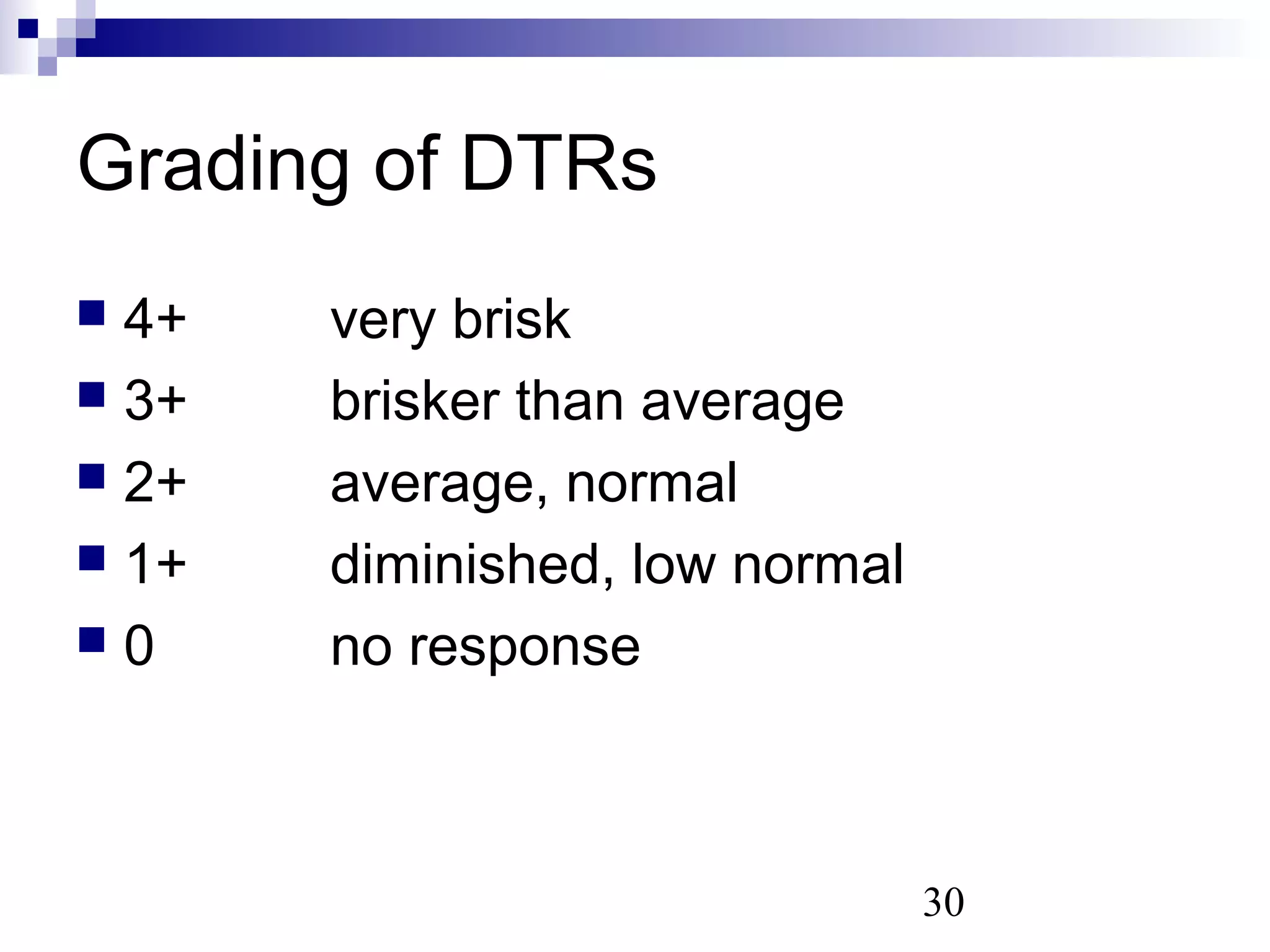 Grading of DTRs

- 4+ very brisk
- 3+ brisker than average
- 2+ average, normal
- 1+ diminished, low normal
- 0 no response

30